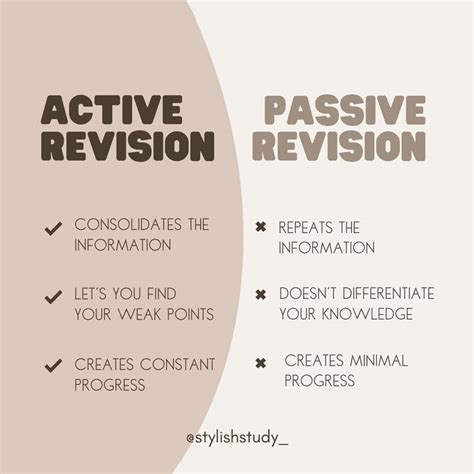 ACTIVE REVISION

✔ CONSOLIDATES THE INFORMATION

✔ LET'S YOU FIND YOUR WEAK POINTS

✔ CREATES CONSTANT PROGRESS

PASSIVE REVISION

✖ REPEATS THE INFORMATION

✖ DOESN'T DIFFERENTIATE YOUR KNOWLEDGE

✖ CREATES MINIMAL PROGRESS

@stylishstudy_